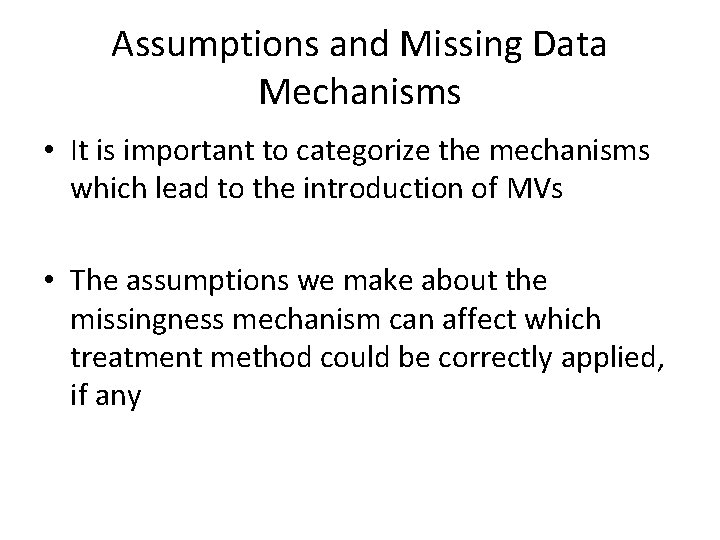 Assumptions and Missing Data Mechanisms

• It is important to categorize the mechanisms which lead to the introduction of MVs

• The assumptions we make about the missingness mechanism can affect which treatment method could be correctly applied, if any